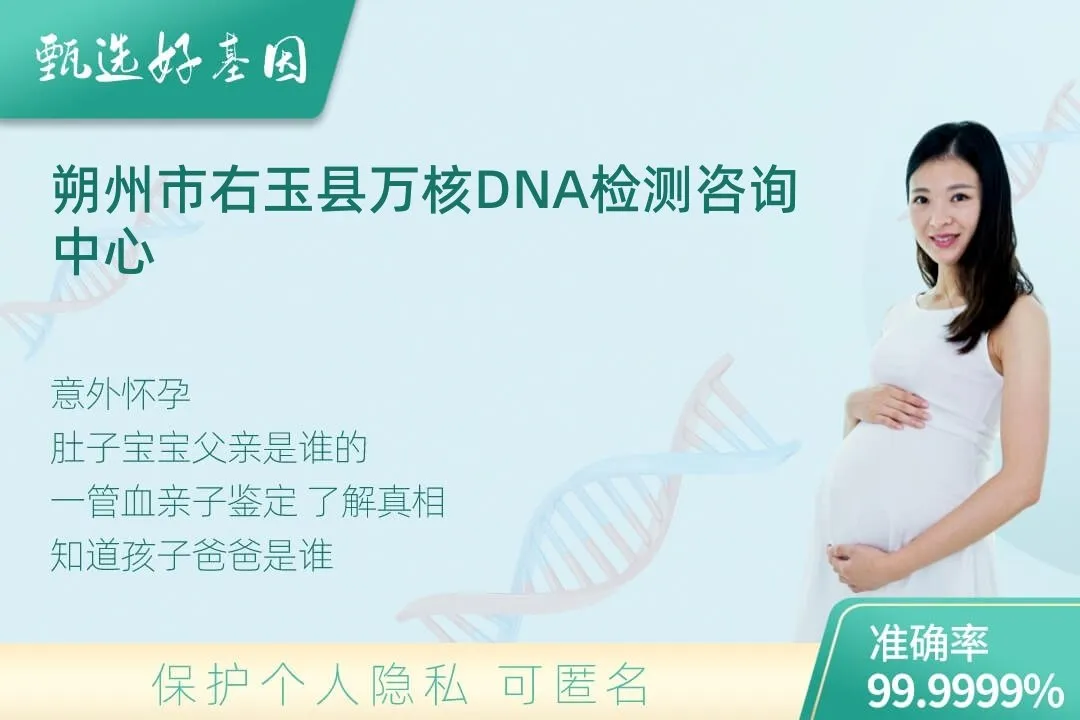 甄选好基因

朔州市右玉县万核DNA检测咨询中心

意外怀孕
肚子宝宝父亲是谁的
一管血亲子鉴定 了解真相
知道孩子爸爸是谁

保护个人隐私 可匿名

准确率
99.9999%